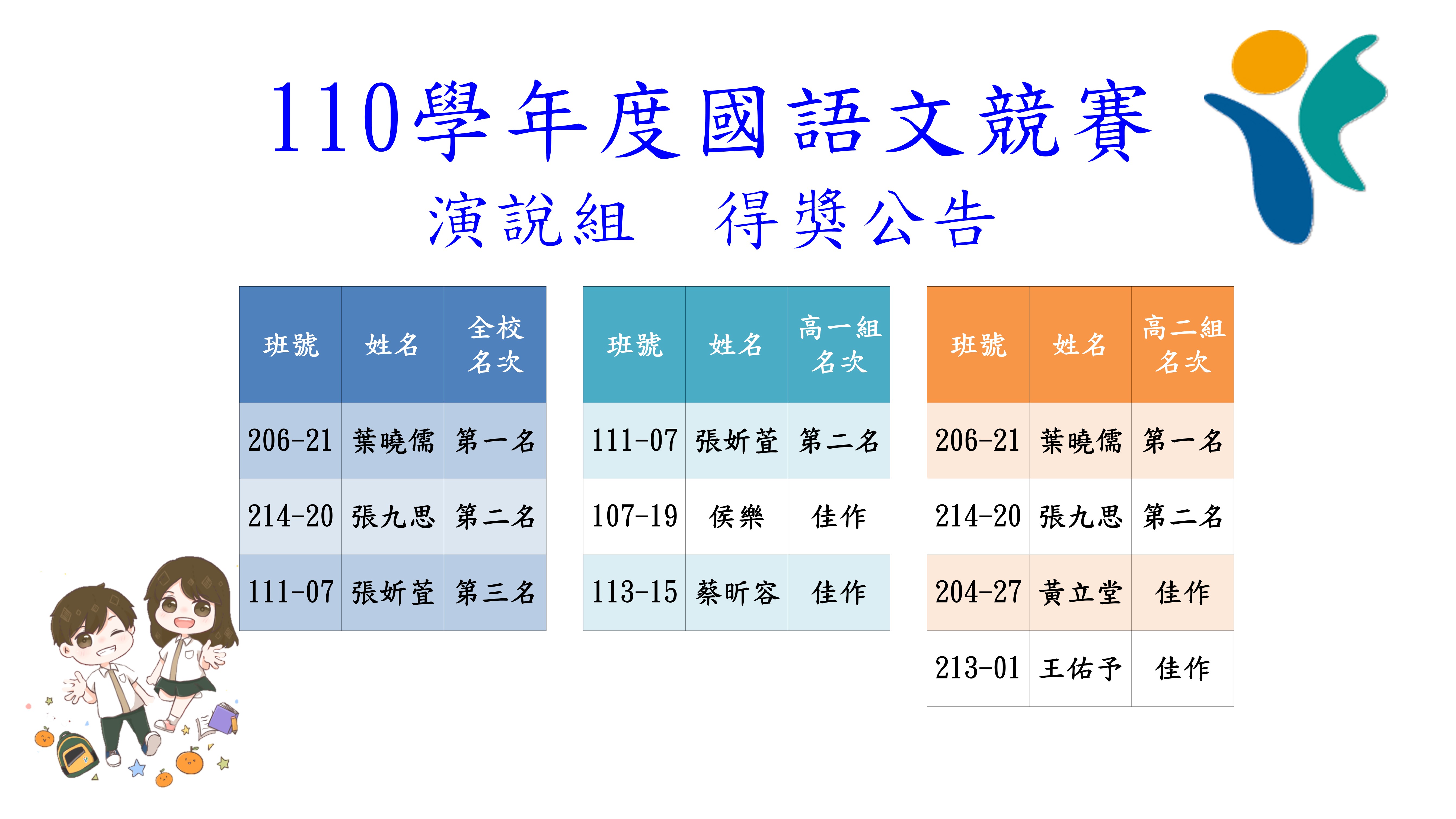 110學年度國語文競賽
演說組　得獎公告

| 班號 | 姓名 | 全校名次 |
|---|---|---|
| 206-21 | 葉曉儒 | 第一名 |
| 214-20 | 張九思 | 第二名 |
| 111-07 | 張妡萱 | 第三名 |

| 班號 | 姓名 | 高一組名次 |
|---|---|---|
| 111-07 | 張妡萱 | 第二名 |
| 107-19 | 侯樂 | 佳作 |
| 113-15 | 蔡昕容 | 佳作 |

| 班號 | 姓名 | 高二組名次 |
|---|---|---|
| 206-21 | 葉曉儒 | 第一名 |
| 214-20 | 張九思 | 第二名 |
| 204-27 | 黃立堂 | 佳作 |
| 213-01 | 王佑予 | 佳作 |